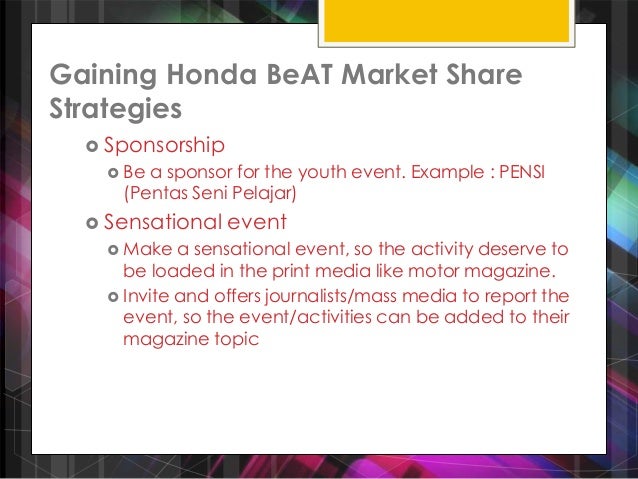 Gaining Honda BeAT Market Share Strategies

Sponsorship

Be a sponsor for the youth event. Example : PENSI (Pentas Seni Pelajar)

Sensational event

Make a sensational event, so the activity deserve to be loaded in the print media like motor magazine.

Invite and offers journalists/mass media to report the event, so the event/activities can be added to their magazine topic